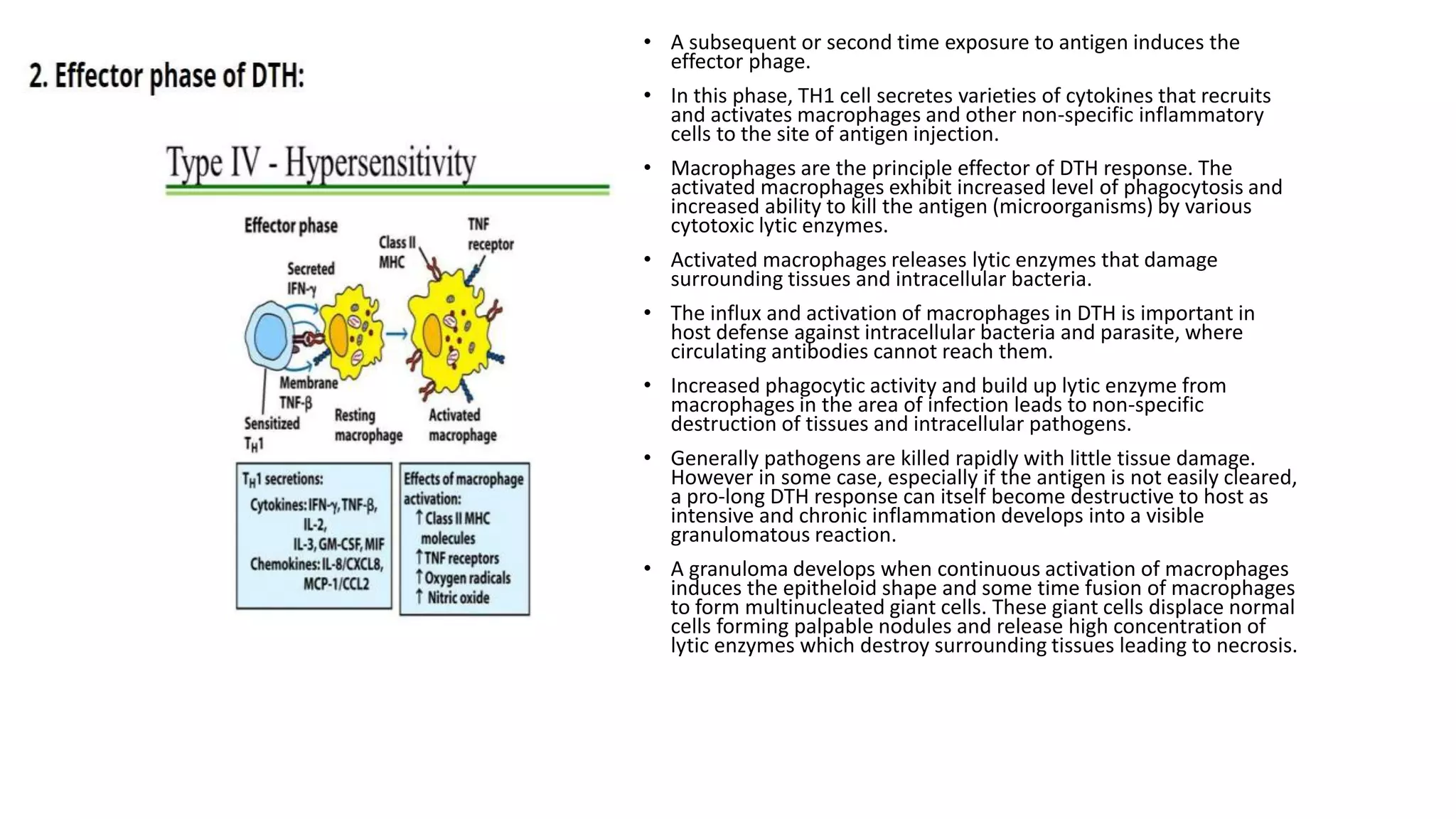 2. Effector phase of DTH:

Type IV - Hypersensitivity

Effector phase

Secreted IFN-γ

Class II MHC

TNF receptor

Membrane TNF-β

Sensitized $T_H1$

Resting macrophage

Activated macrophage

$T_H1$ secretions:
Cytokines: IFN-γ, TNF-β, IL-2, IL-3, GM-CSF, MIF
Chemokines: IL-8/CXCL8, MCP-1/CCL2

Effects of macrophage activation:
↑ Class II MHC molecules
↑ TNF receptors
↑ Oxygen radicals
↑ Nitric oxide

• A subsequent or second time exposure to antigen induces the effector phage.

• In this phase, TH1 cell secretes varieties of cytokines that recruits and activates macrophages and other non-specific inflammatory cells to the site of antigen injection.

• Macrophages are the principle effector of DTH response. The activated macrophages exhibit increased level of phagocytosis and increased ability to kill the antigen (microorganisms) by various cytotoxic lytic enzymes.

• Activated macrophages releases lytic enzymes that damage surrounding tissues and intracellular bacteria.

• The influx and activation of macrophages in DTH is important in host defense against intracellular bacteria and parasite, where circulating antibodies cannot reach them.

• Increased phagocytic activity and build up lytic enzyme from macrophages in the area of infection leads to non-specific destruction of tissues and intracellular pathogens.

• Generally pathogens are killed rapidly with little tissue damage. However in some case, especially if the antigen is not easily cleared, a pro-long DTH response can itself become destructive to host as intensive and chronic inflammation develops into a visible granulomatous reaction.

• A granuloma develops when continuous activation of macrophages induces the epitheloid shape and some time fusion of macrophages to form multinucleated giant cells. These giant cells displace normal cells forming palpable nodules and release high concentration of lytic enzymes which destroy surrounding tissues leading to necrosis.